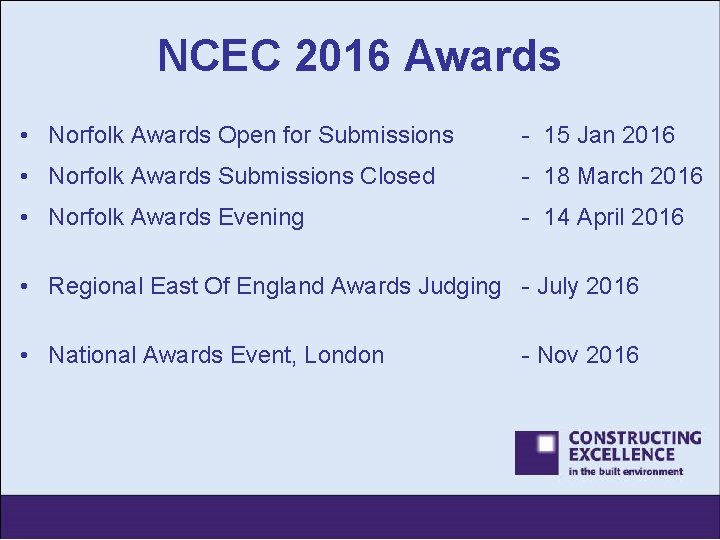 NCEC 2016 Awards

• Norfolk Awards Open for Submissions - 15 Jan 2016
• Norfolk Awards Submissions Closed - 18 March 2016
• Norfolk Awards Evening - 14 April 2016

• Regional East Of England Awards Judging - July 2016

• National Awards Event, London - Nov 2016

CONSTRUCTING EXCELLENCE
in the built environment